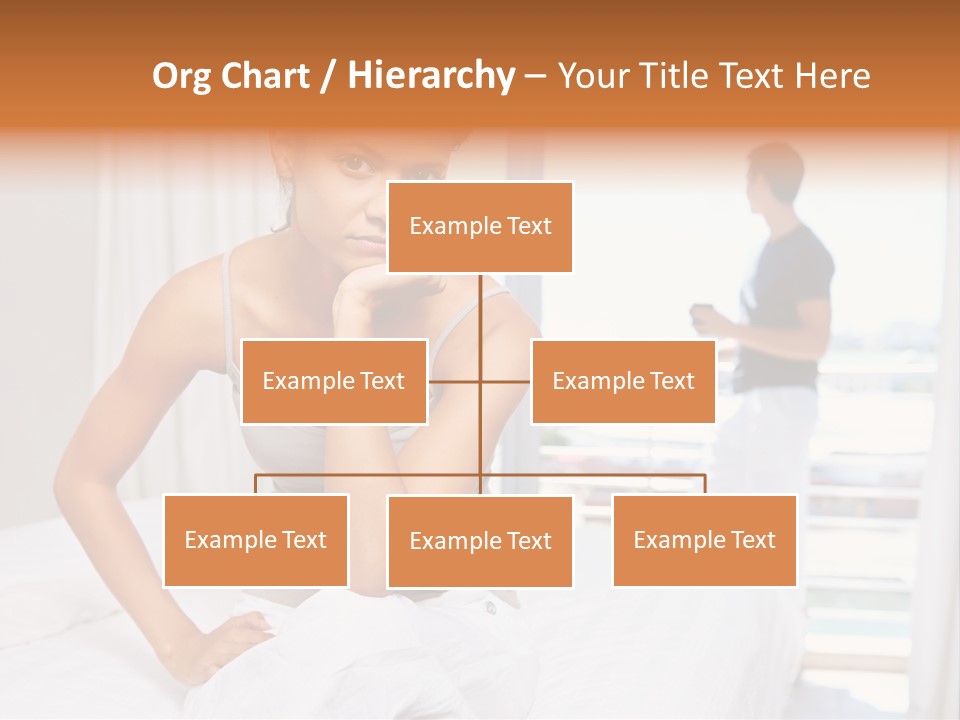 Org Chart / Hierarchy – Your Title Text Here

Example Text

Example Text

Example Text

Example Text

Example Text

Example Text